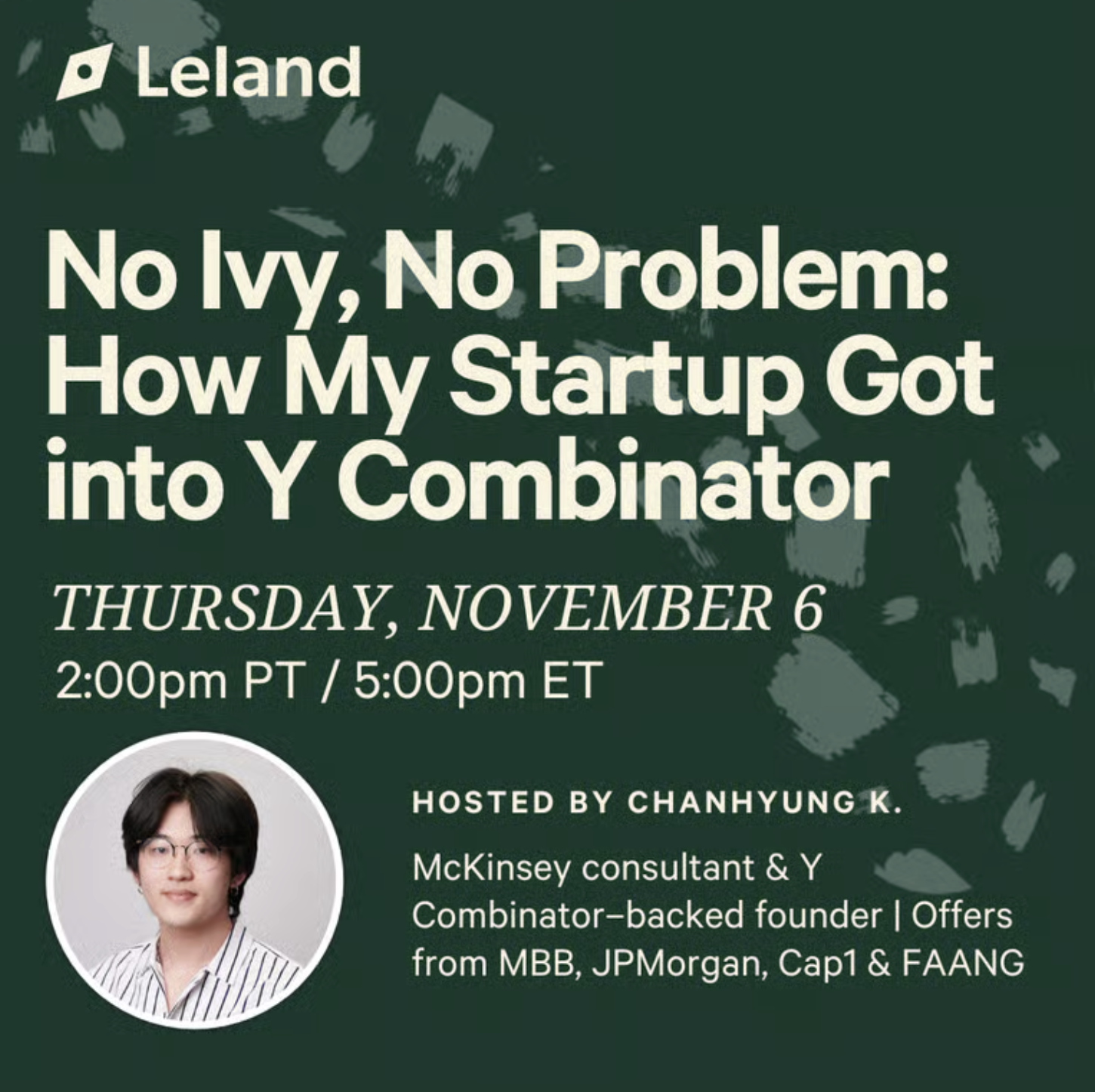 Leland

No Ivy, No Problem: How My Startup Got into Y Combinator

THURSDAY, NOVEMBER 6

2:00pm PT / 5:00pm ET

HOSTED BY CHANHYUNG K.

McKinsey consultant & Y Combinator–backed founder | Offers from MBB, JPMorgan, Cap1 & FAANG